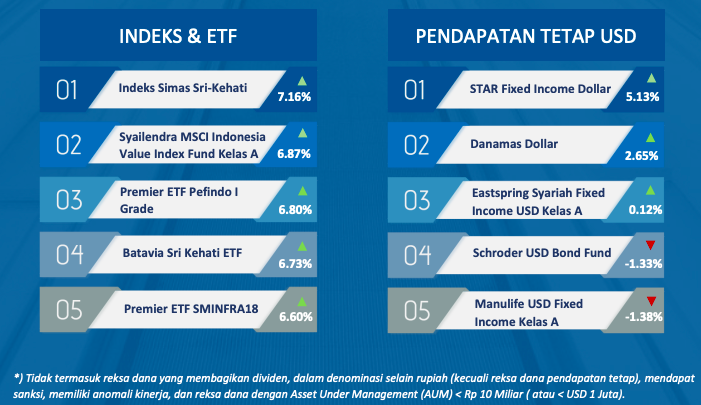 INDEKS & ETF

01 Indeks Simas Sri-Kehati 7.16%

02 Syailendra MSCI Indonesia Value Index Fund Kelas A 6.87%

03 Premier ETF Pefindo I Grade 6.80%

04 Batavia Sri Kehati ETF 6.73%

05 Premier ETF SMINFRA18 6.60%

PENDAPATAN TETAP USD

01 STAR Fixed Income Dollar 5.13%

02 Danamas Dollar 2.65%

03 Eastspring Syariah Fixed Income USD Kelas A 0.12%

04 Schroder USD Bond Fund -1.33%

05 Manulife USD Fixed Income Kelas A -1.38%

*) Tidak termasuk reksa dana yang membagikan dividen, dalam denominasi selain rupiah (kecuali reksa dana pendapatan tetap), mendapat sanksi, memiliki anomali kinerja, dan reksa dana dengan Asset Under Management (AUM) < Rp 10 Miliar ( atau < USD 1 Juta).